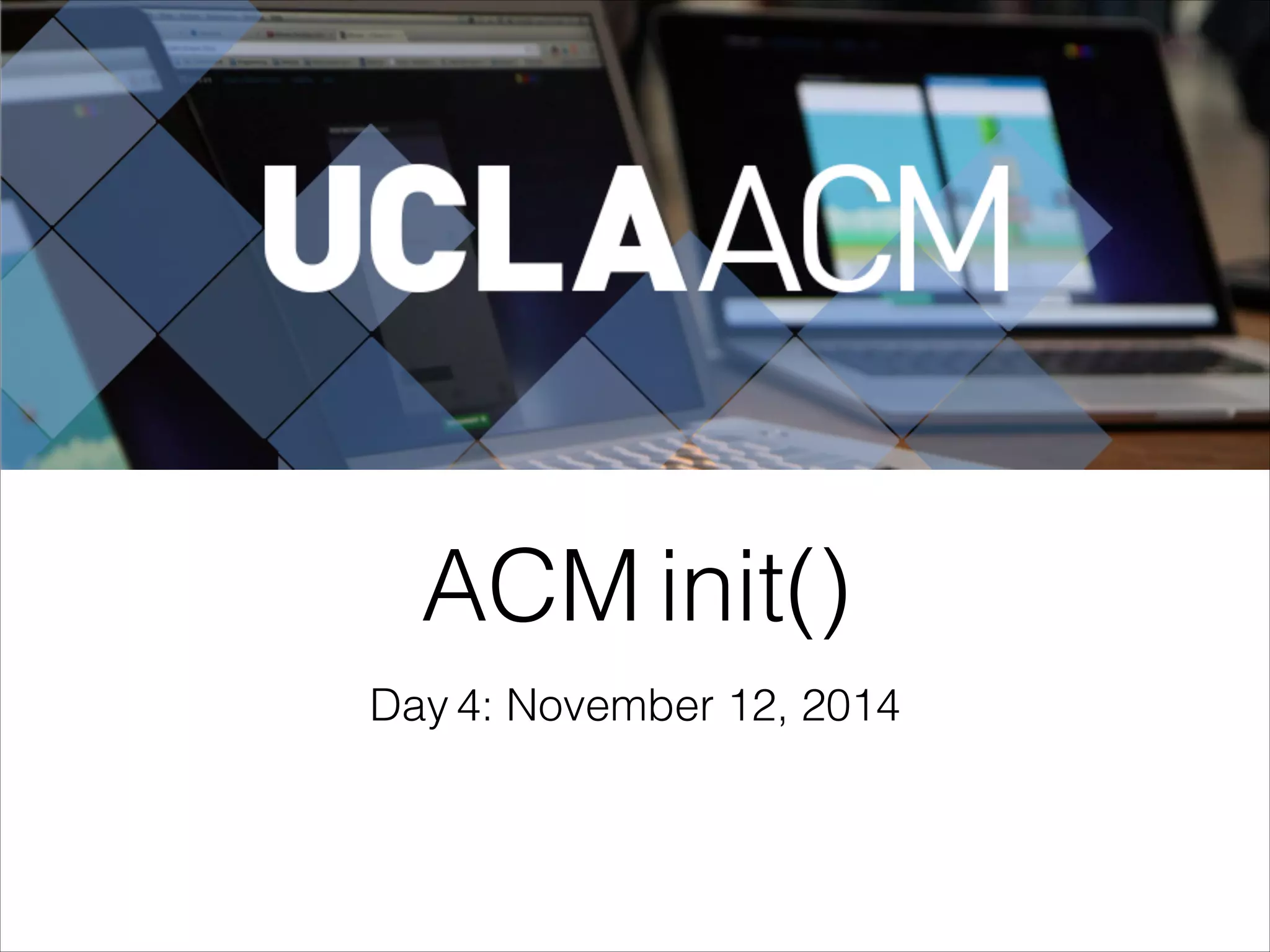 UCLA ACM

ACM init()

Day 4: November 12, 2014